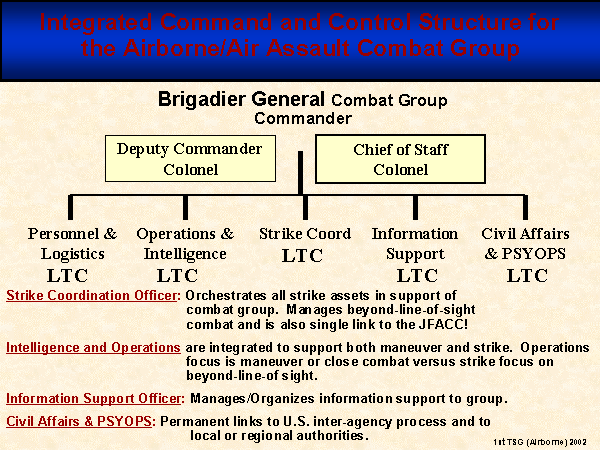 Integrated Command and Control Structure for the Airborne/Air Assault Combat Group

Brigadier General Combat Group Commander

Deputy Commander Colonel

Chief of Staff Colonel

Personnel & Logistics LTC

Operations & Intelligence LTC

Strike Coord LTC

Information Support LTC

Civil Affairs & PSYOPS LTC

Strike Coordination Officer: Orchestrates all strike assets in support of combat group. Manages beyond-line-of-sight combat and is also single link to the JFACC!

Intelligence and Operations are integrated to support both maneuver and strike. Operations focus is maneuver or close combat versus strike focus on beyond-line-of sight.

Information Support Officer: Manages/Organizes information support to group.

Civil Affairs & PSYOPS: Permanent links to U.S. inter-agency process and to local or regional authorities.

1st TSG (Airborne) 2002